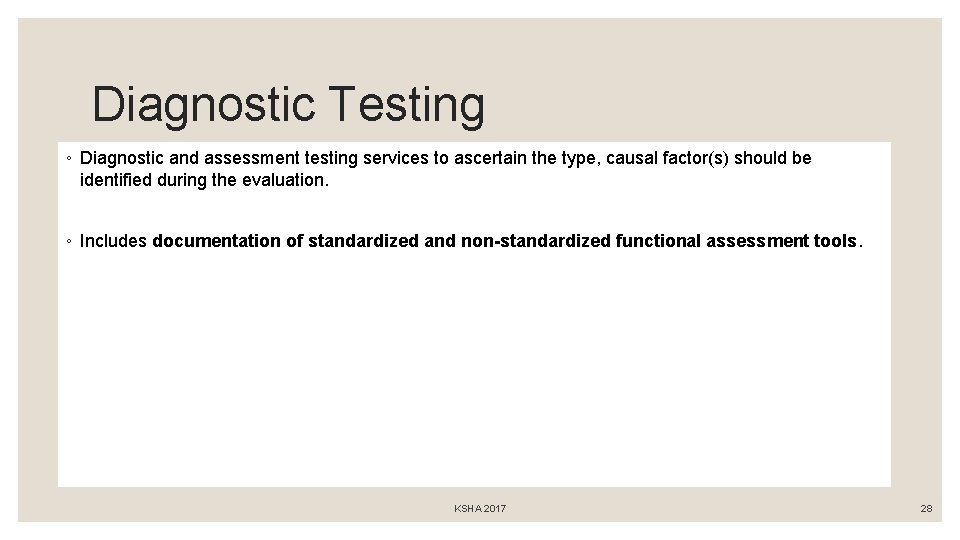 Diagnostic Testing

◦ Diagnostic and assessment testing services to ascertain the type, causal factor(s) should be identified during the evaluation.

◦ Includes documentation of standardized and non-standardized functional assessment tools.

KSHA 2017

28